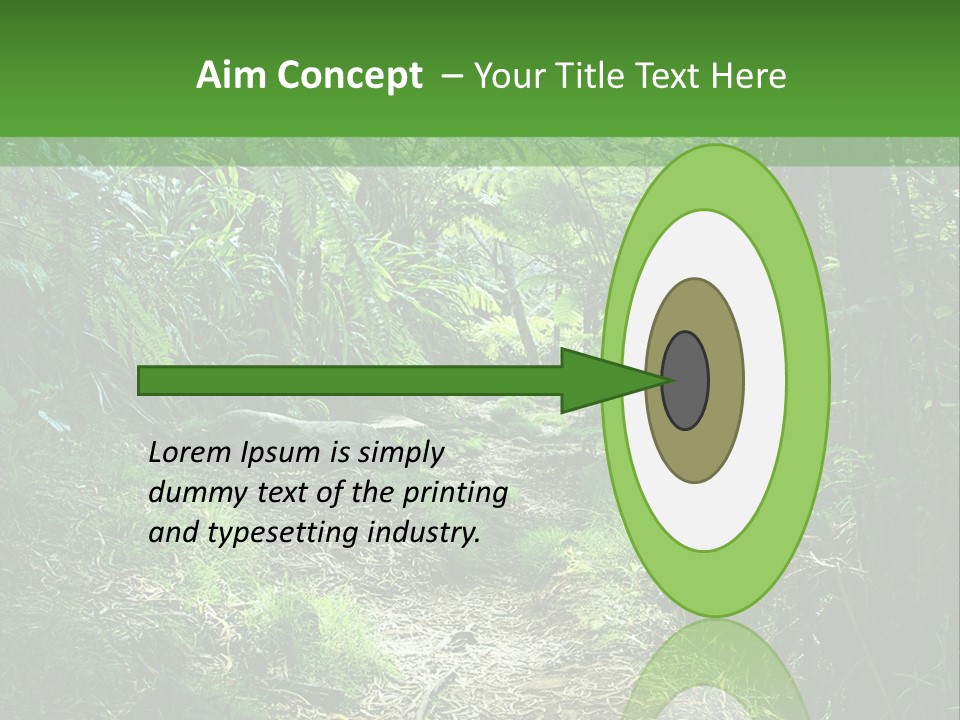 Aim Concept – Your Title Text Here

Lorem Ipsum is simply dummy text of the printing and typesetting industry.